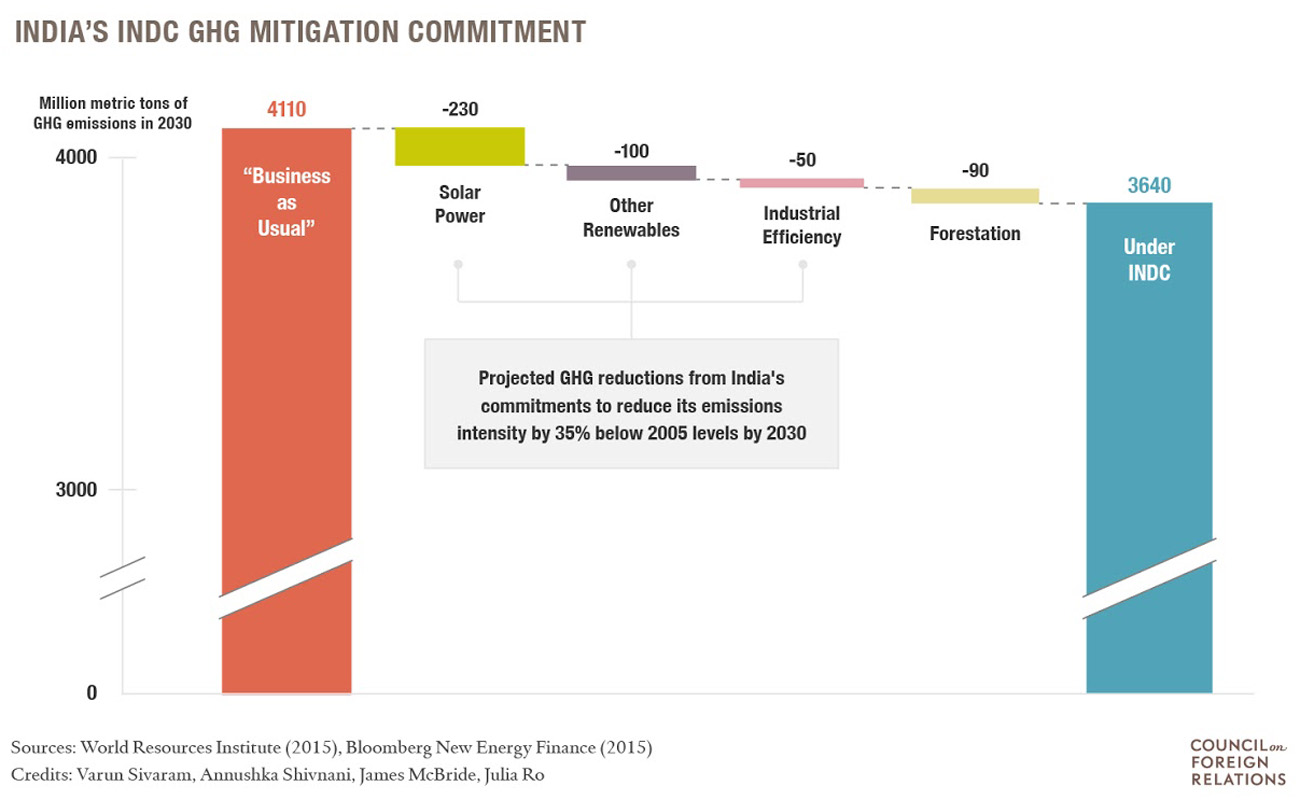 INDIA'S INDC GHG MITIGATION COMMITMENT

Million metric tons of GHG emissions in 2030

4000

3000

0

4110

"Business as Usual"

-230

Solar Power

-100

Other Renewables

-50

Industrial Efficiency

-90

Forestation

3640

Under INDC

Projected GHG reductions from India's commitments to reduce its emissions intensity by 35% below 2005 levels by 2030

Sources: World Resources Institute (2015), Bloomberg New Energy Finance (2015)
Credits: Varun Sivaram, Annushka Shivnani, James McBride, Julia Ro

COUNCIL on FOREIGN RELATIONS